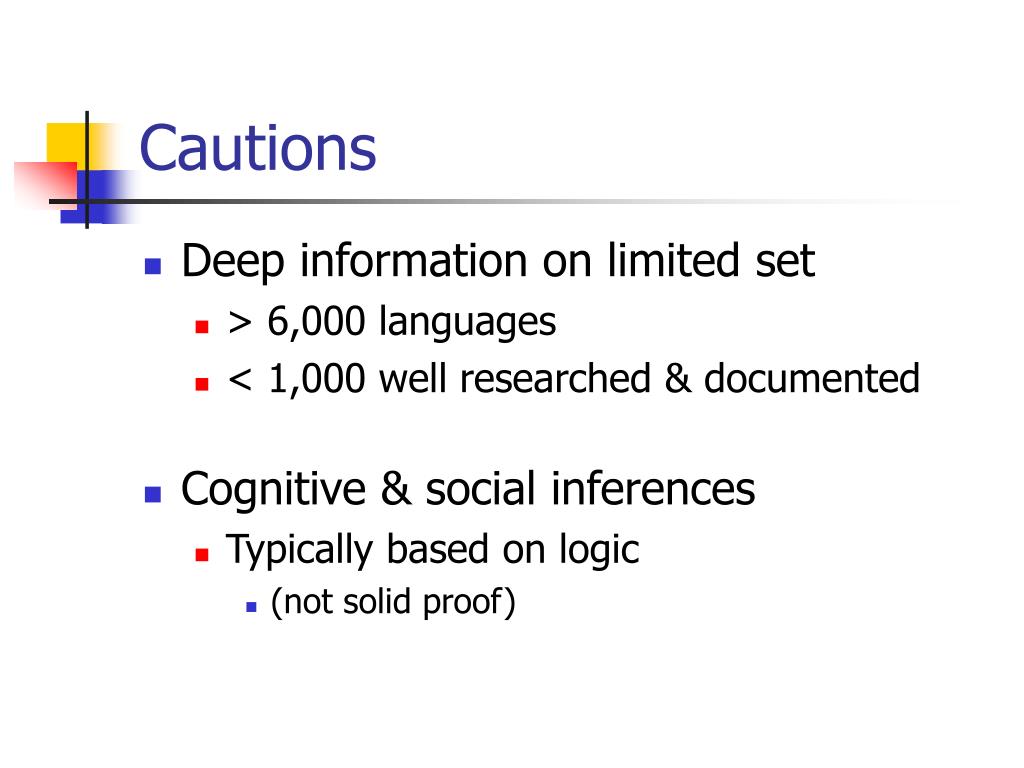 Cautions

- Deep information on limited set
  - > 6,000 languages
  - < 1,000 well researched & documented

- Cognitive & social inferences
  - Typically based on logic
    - (not solid proof)